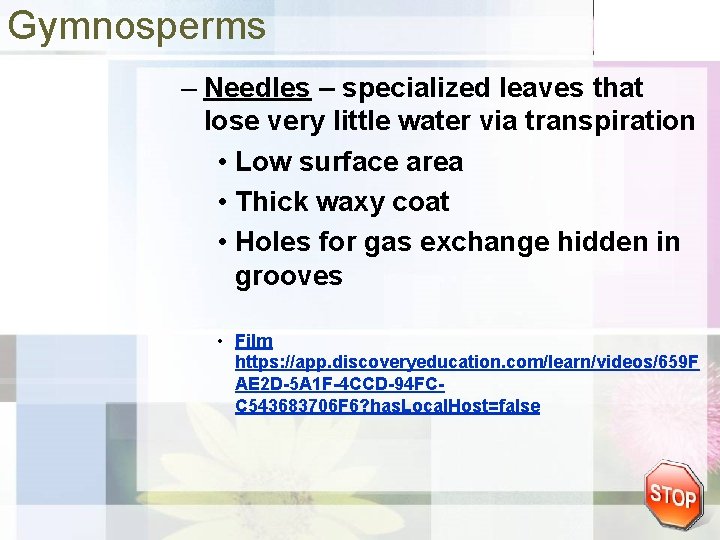 Gymnosperms

– Needles – specialized leaves that lose very little water via transpiration

• Low surface area

• Thick waxy coat

• Holes for gas exchange hidden in grooves

• Film https://app.discoveryeducation.com/learn/videos/659FAE2D-5A1F-4CCD-94FC-C543683706F6?hasLocalHost=false

STOP